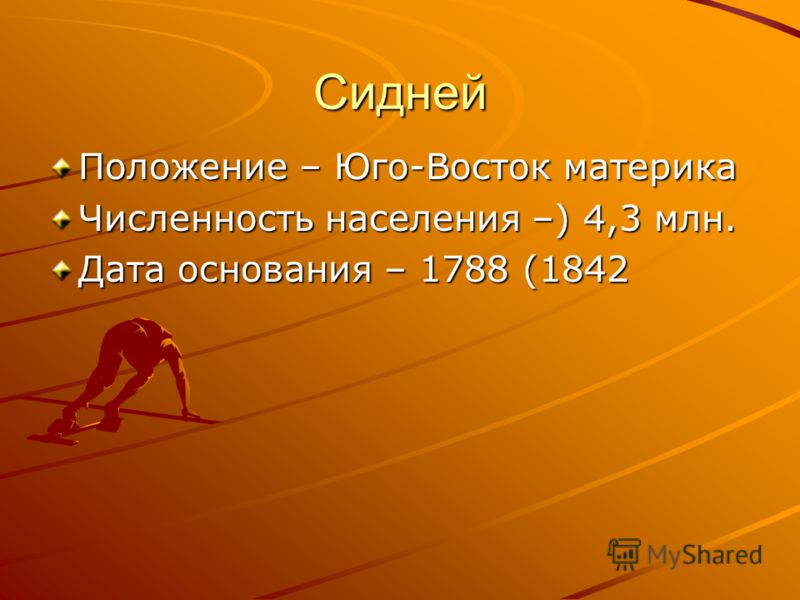 Сидней

Положение – Юго-Восток материка

Численность населения –) 4,3 млн.

Дата основания – 1788 (1842

MyShared